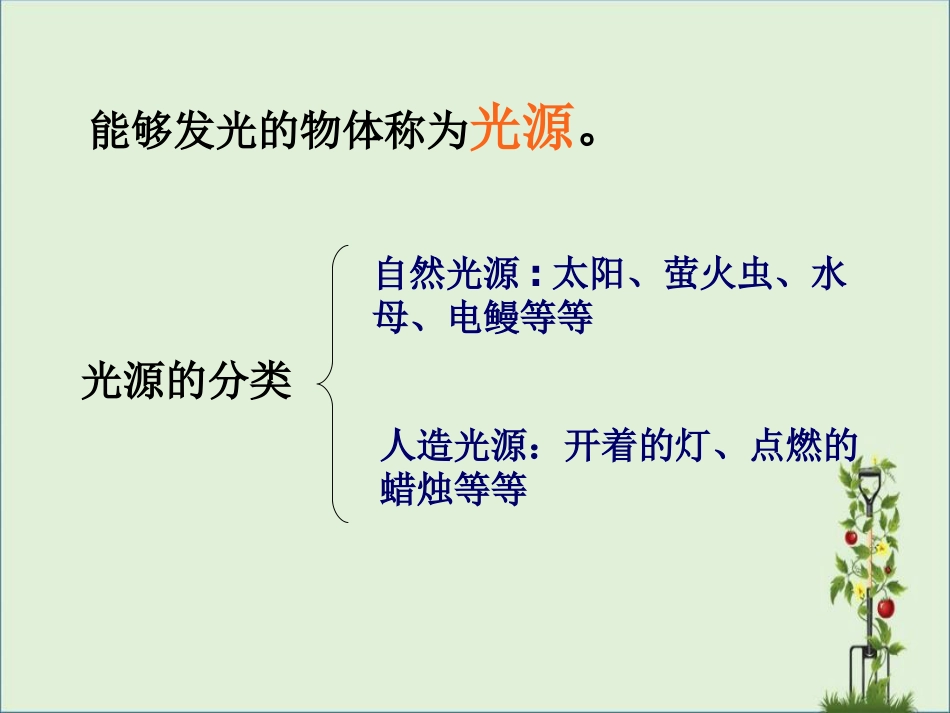 能够发光的物体称为光源。

光源的分类

自然光源：太阳、萤火虫、水母、电鳗等等

人造光源：开着的灯、点燃的蜡烛等等